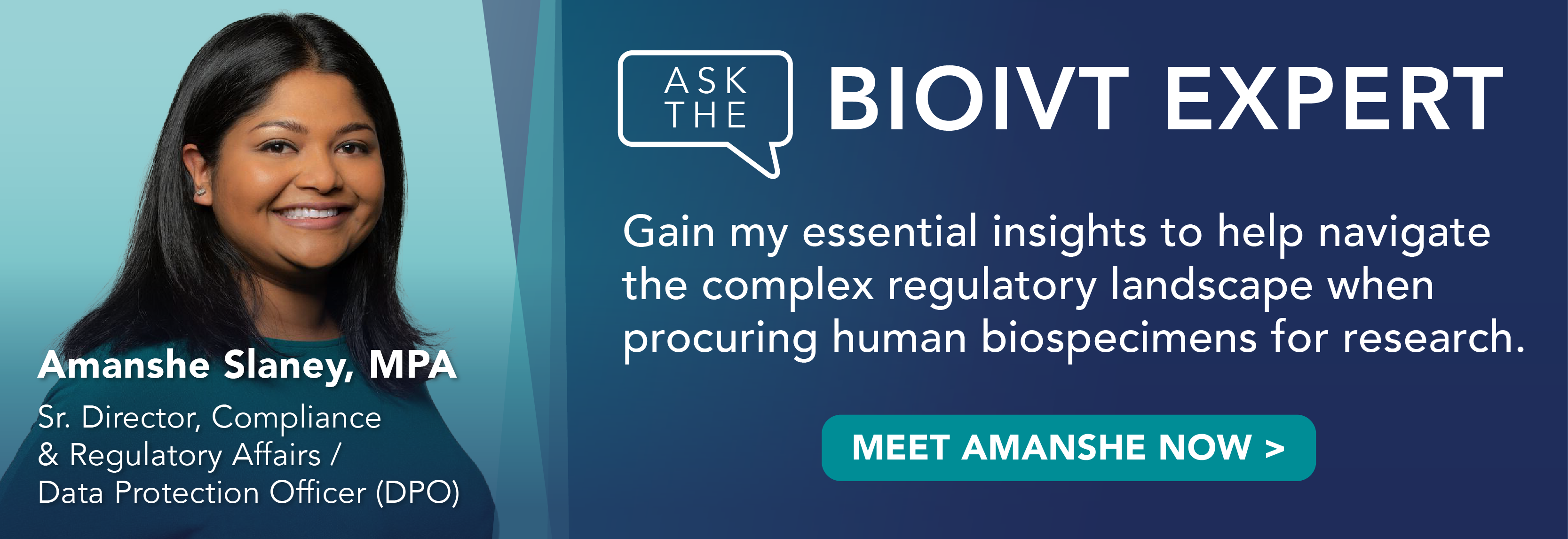 Amanshe Slaney, MPA

Sr. Director, Compliance & Regulatory Affairs / Data Protection Officer (DPO)

ASK THE BIOIVT EXPERT

Gain my essential insights to help navigate the complex regulatory landscape when procuring human biospecimens for research.

MEET AMANSHE NOW >